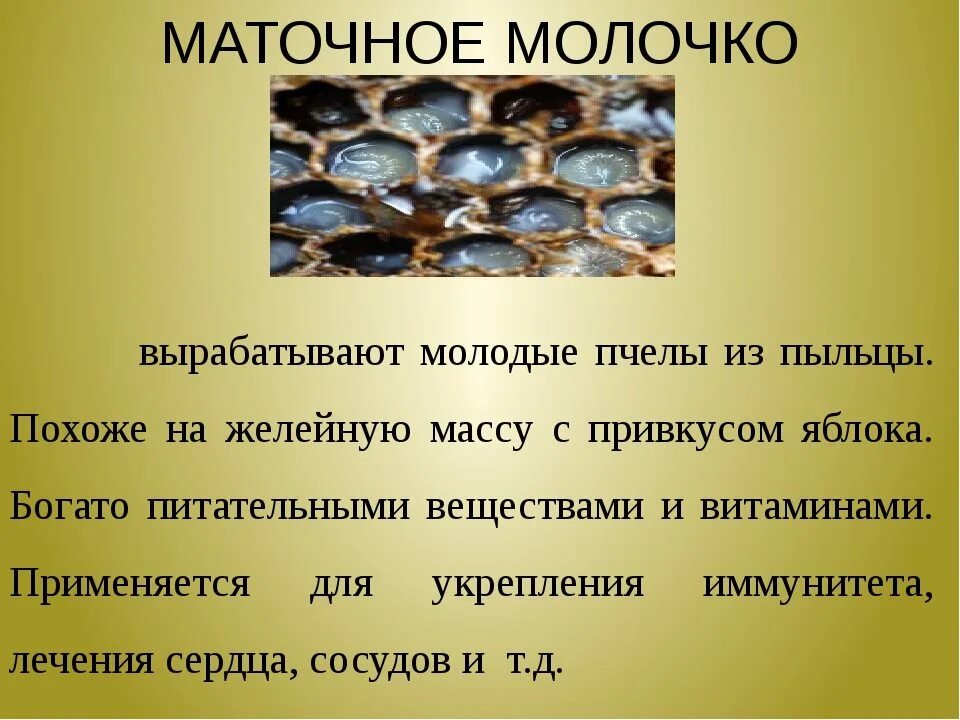 МАТОЧНОЕ МОЛОЧКО

вырабатывают молодые пчелы из пыльцы. Похоже на желейную массу с привкусом яблока. Богато питательными веществами и витаминами. Применяется для укрепления иммунитета, лечения сердца, сосудов и т.д.